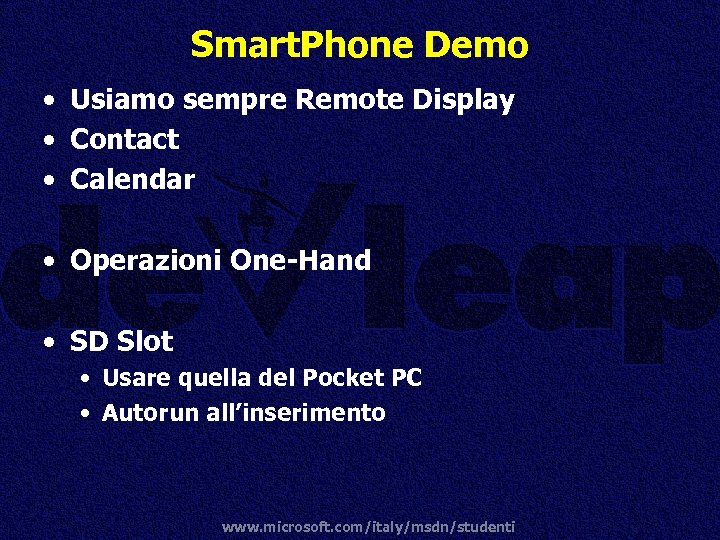 SmartPhone Demo

• Usiamo sempre Remote Display
• Contact
• Calendar

• Operazioni One-Hand

• SD Slot
  • Usare quella del Pocket PC
  • Autorun all'inserimento

devleap

www.microsoft.com/italy/msdn/studenti